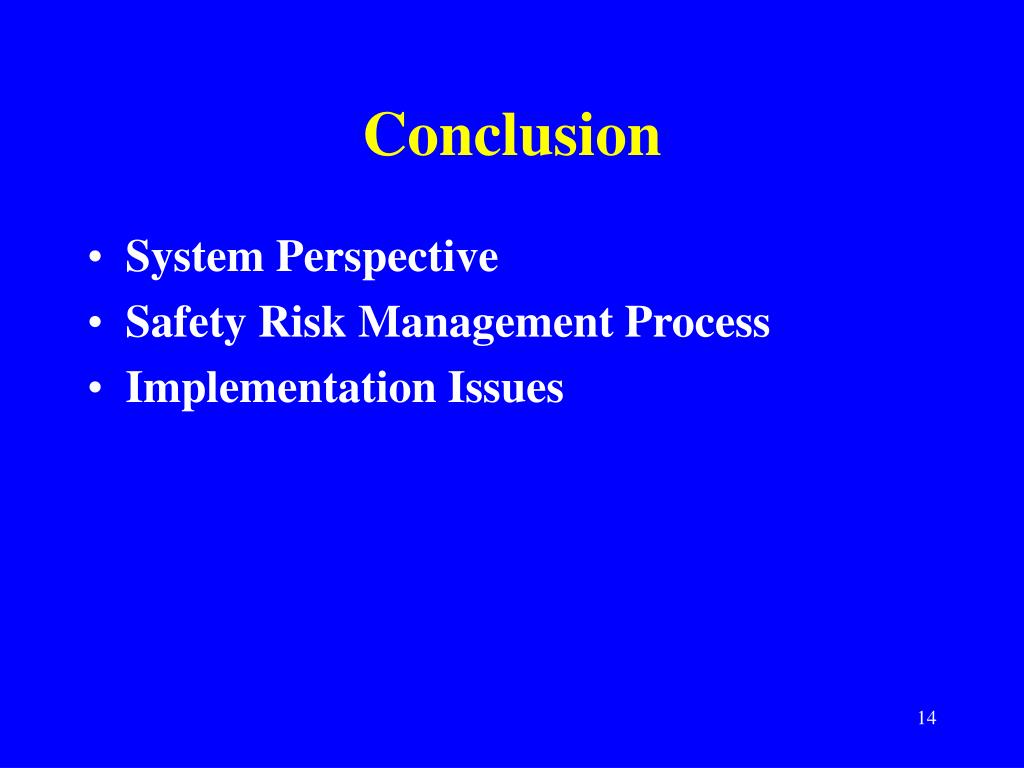 Conclusion

• System Perspective
• Safety Risk Management Process
• Implementation Issues

14